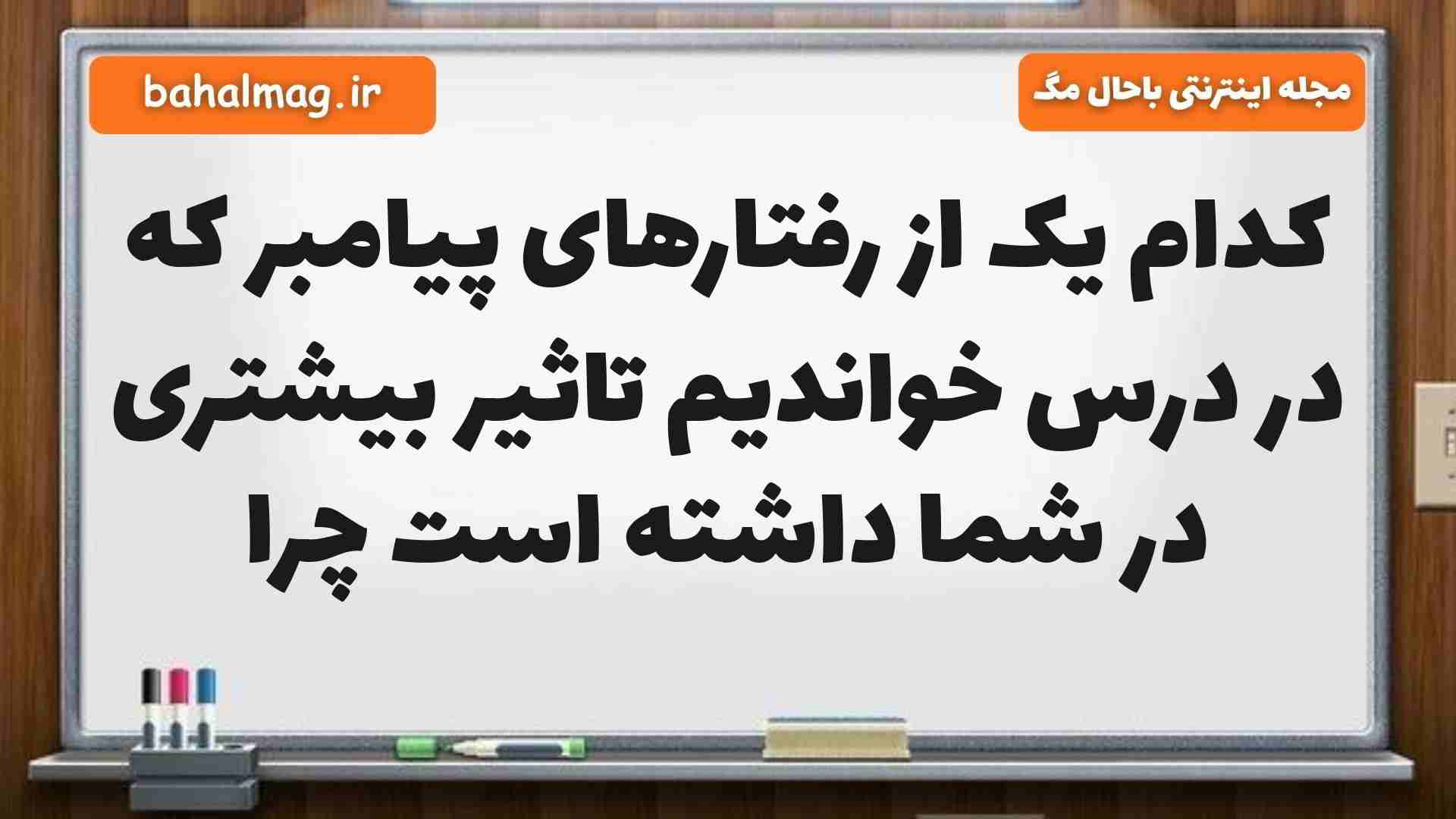 مجله اینترنتی باحال مگ

bahalmag.ir

کدام یک از رفتارهای پیامبر که در درس خواندیم تاثیر بیشتری در شما داشته است چرا